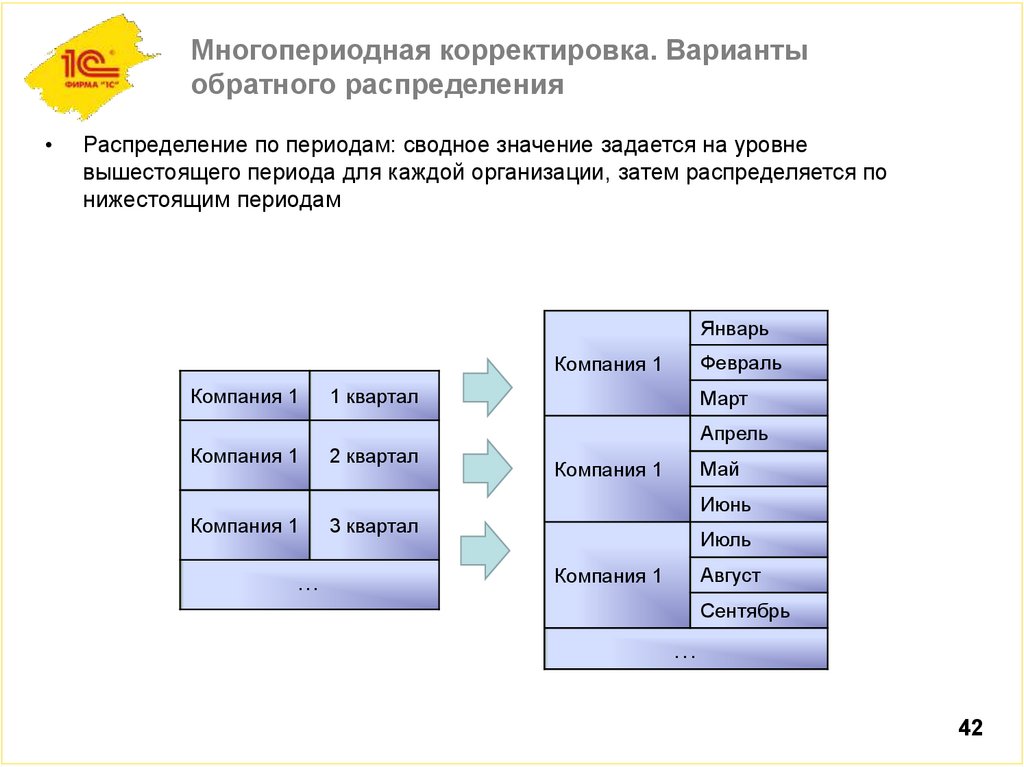 1С
ФИРМА "1С"

Многопериодная корректировка. Варианты обратного распределения

• Распределение по периодам: сводное значение задается на уровне вышестоящего периода для каждой организации, затем распределяется по нижестоящим периодам

| Компания 1 | 1 квартал |
|---|---|
| Компания 1 | 2 квартал |
| Компания 1 | 3 квартал |
| … | |

| Компания 1 | Январь |
|---|---|
| | Февраль |
| | Март |
| Компания 1 | Апрель |
| | Май |
| | Июнь |
| Компания 1 | Июль |
| | Август |
| | Сентябрь |
| … | |

42